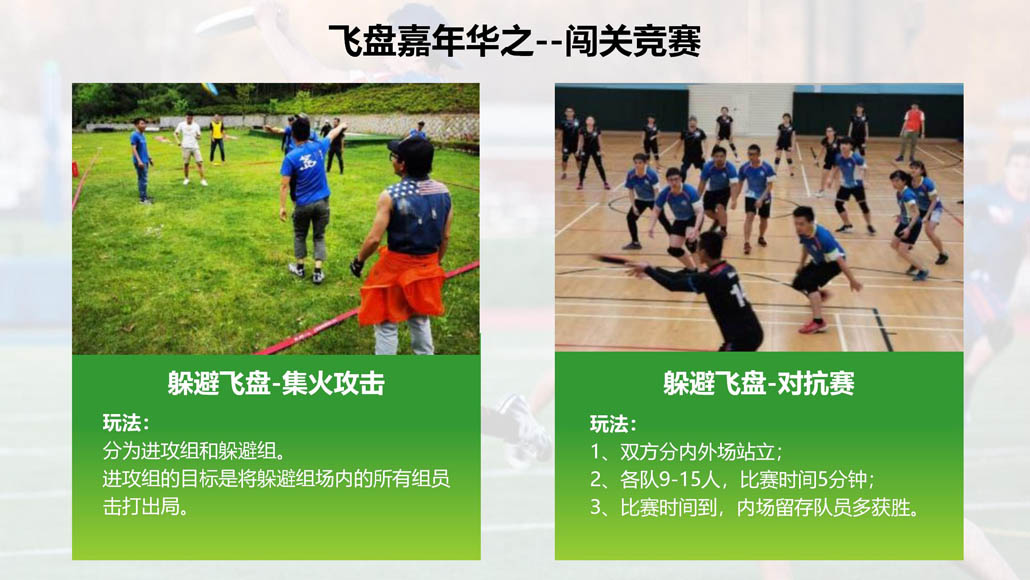 飞盘嘉年华之--闯关竞赛

躲避飞盘-集火攻击

玩法：
分为进攻组和躲避组。
进攻组的目标是将躲避组场内的所有组员击打出局。

躲避飞盘-对抗赛

玩法：
1、双方分内外场站立；
2、各队9-15人，比赛时间5分钟；
3、比赛时间到，内场留存队员多获胜。